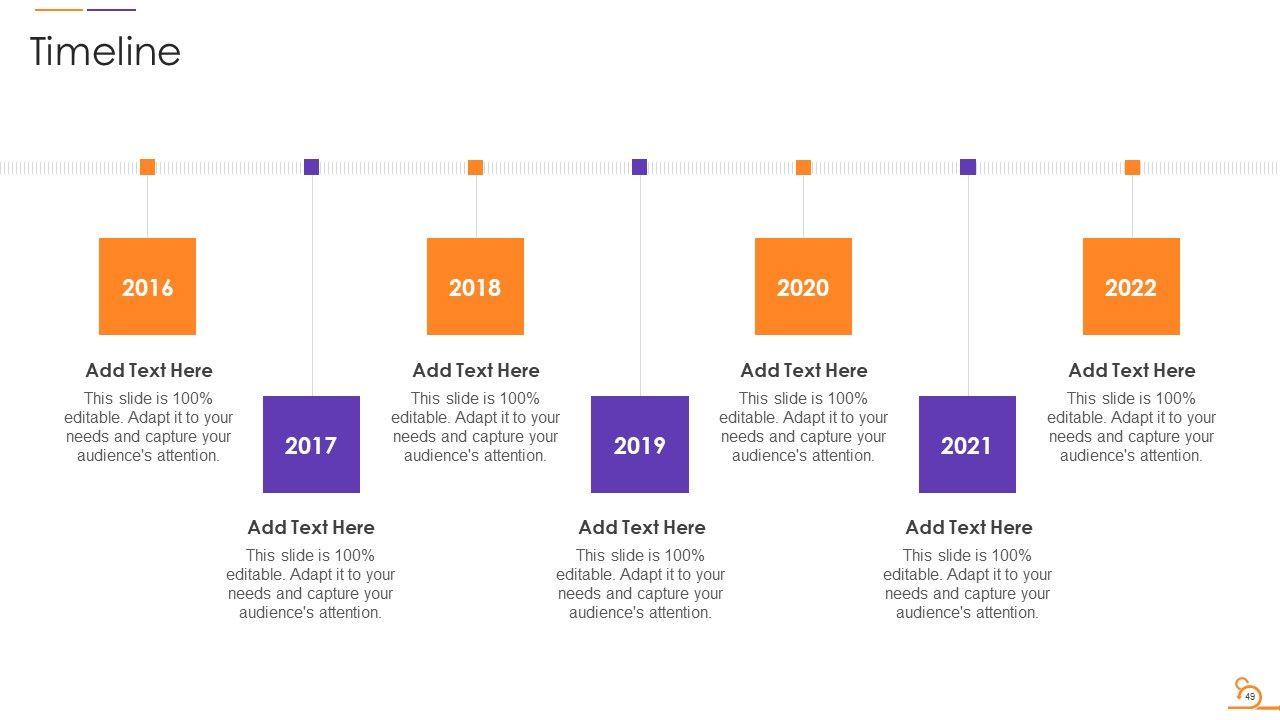 Timeline

2016

Add Text Here
This slide is 100% editable. Adapt it to your needs and capture your audience's attention.

2017

Add Text Here
This slide is 100% editable. Adapt it to your needs and capture your audience's attention.

2018

Add Text Here
This slide is 100% editable. Adapt it to your needs and capture your audience's attention.

2019

Add Text Here
This slide is 100% editable. Adapt it to your needs and capture your audience's attention.

2020

Add Text Here
This slide is 100% editable. Adapt it to your needs and capture your audience's attention.

2021

Add Text Here
This slide is 100% editable. Adapt it to your needs and capture your audience's attention.

2022

Add Text Here
This slide is 100% editable. Adapt it to your needs and capture your audience's attention.

49